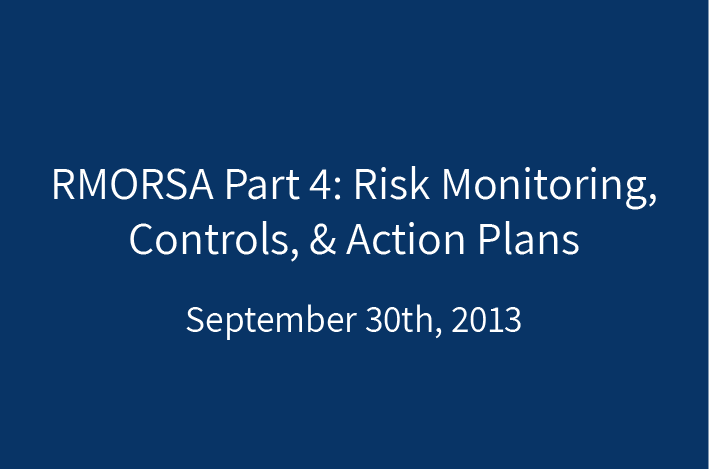 RMORSA Part 4: Risk Monitoring, Controls, & Action Plans

September 30th, 2013